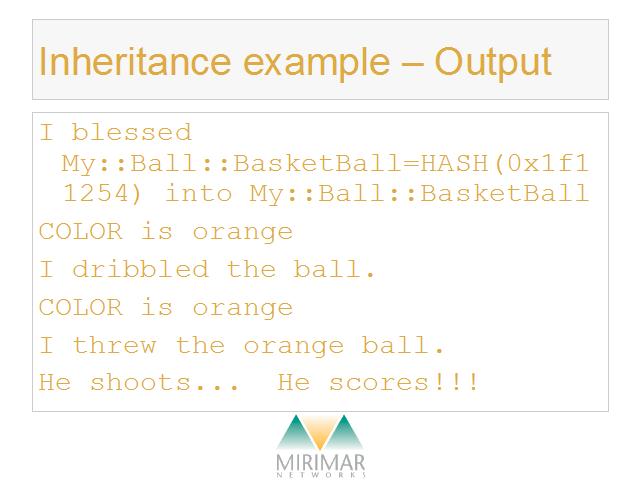 Inheritance example – Output

I blessed My::Ball::BasketBall=HASH(0x1f11254) into My::Ball::BasketBall

COLOR is orange

I dribbled the ball.

COLOR is orange

I threw the orange ball.

He shoots...  He scores!!!

MIRIMAR
NETWORKS